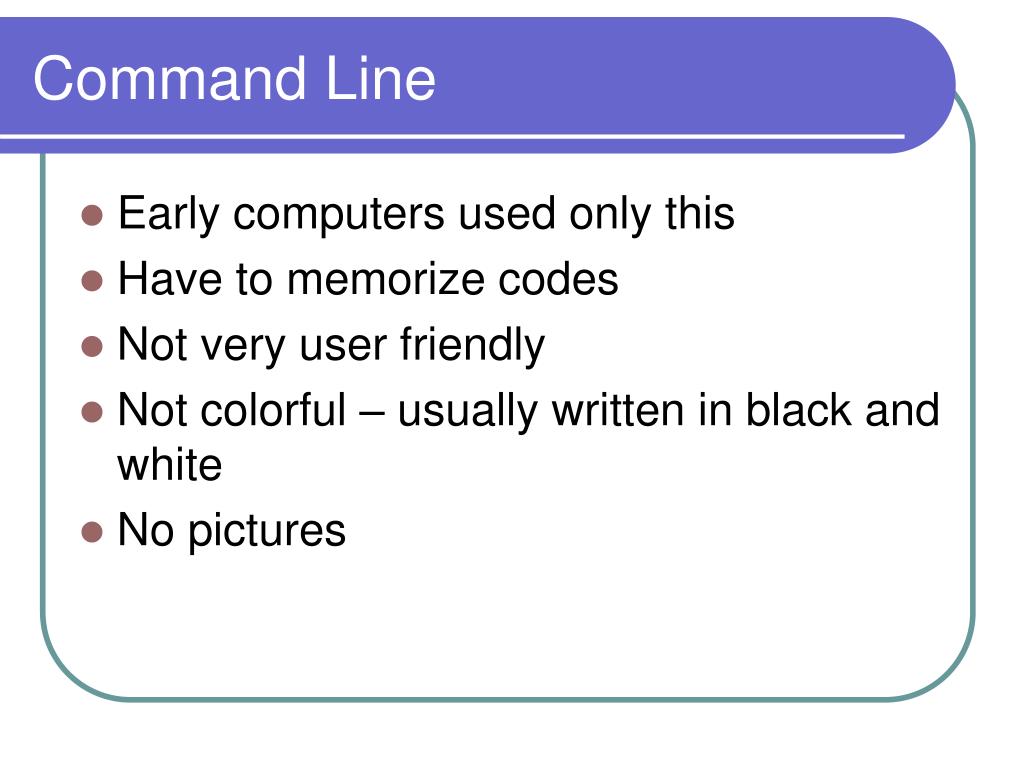 Command Line

- Early computers used only this
- Have to memorize codes
- Not very user friendly
- Not colorful – usually written in black and white
- No pictures